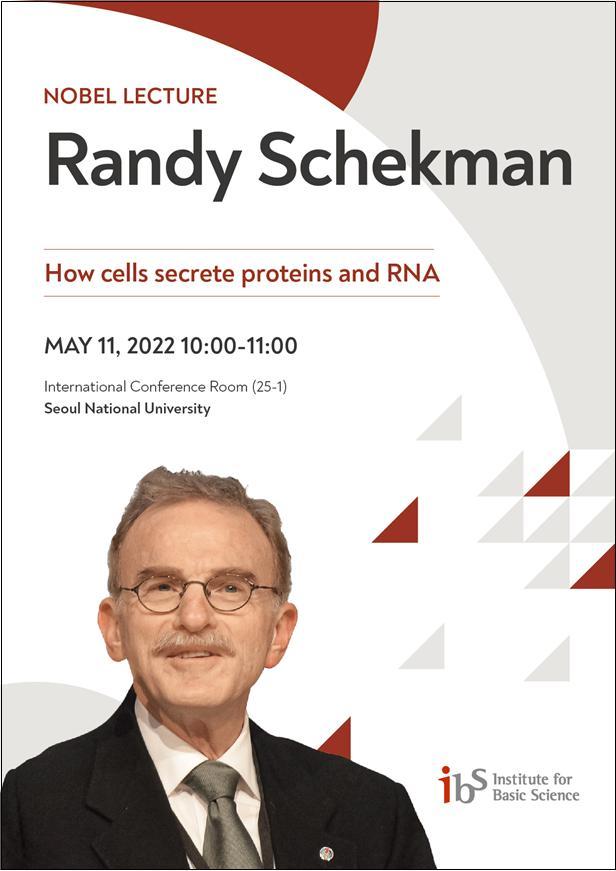 NOBEL LECTURE

Randy Schekman

How cells secrete proteins and RNA

MAY 11, 2022 10:00-11:00

International Conference Room (25-1)
Seoul National University

ibs Institute for Basic Science